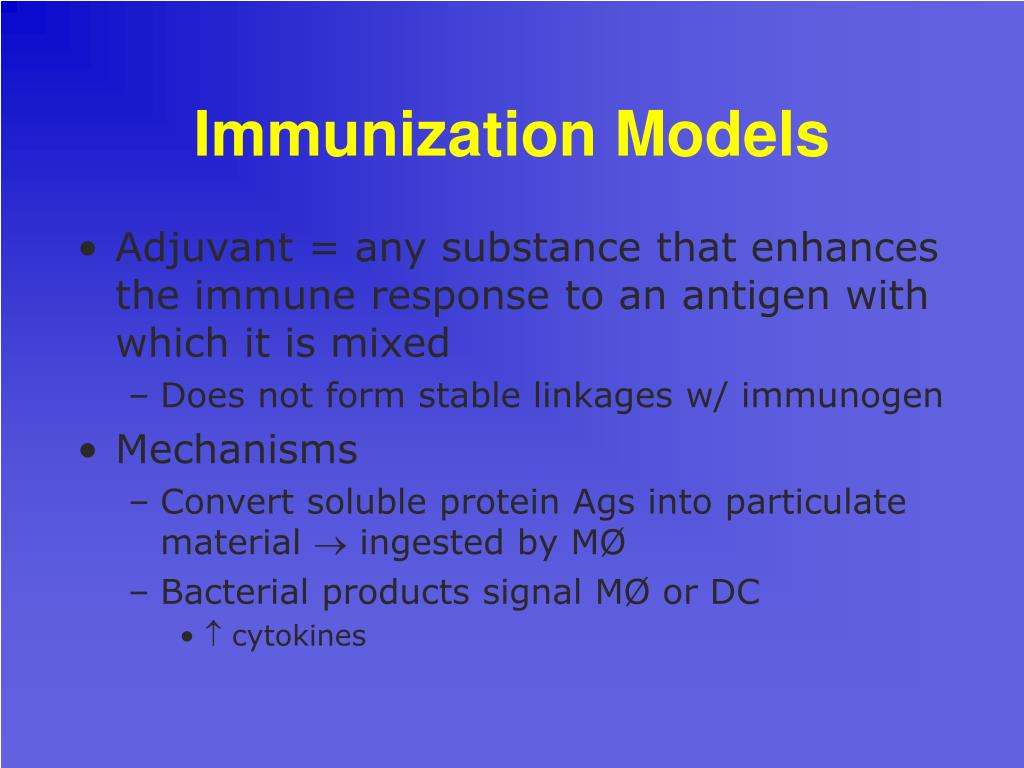 Immunization Models

• Adjuvant = any substance that enhances the immune response to an antigen with which it is mixed
  – Does not form stable linkages w/ immunogen
• Mechanisms
  – Convert soluble protein Ags into particulate material $\rightarrow$ ingested by MØ
  – Bacterial products signal MØ or DC
    • $\uparrow$ cytokines